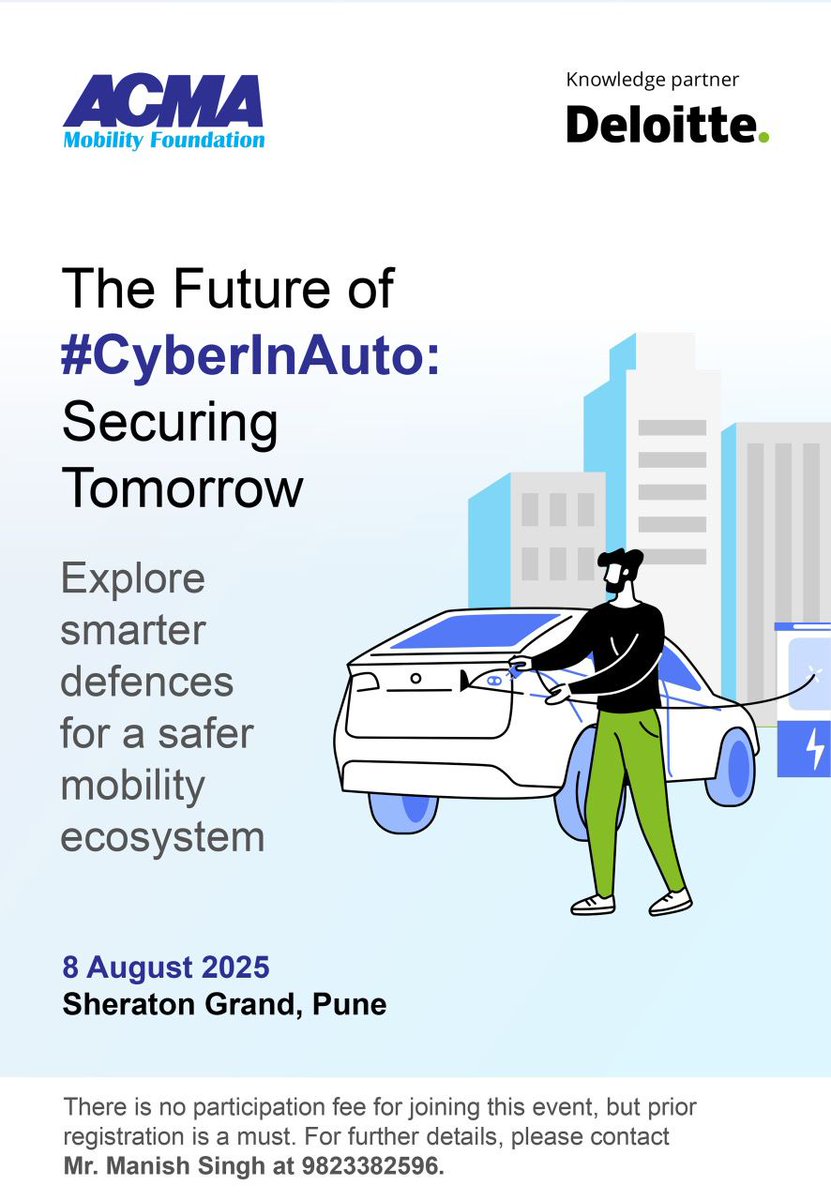 ACMA
Mobility Foundation

Knowledge partner
Deloitte.

The Future of #CyberInAuto: Securing Tomorrow

Explore smarter defences for a safer mobility ecosystem

8 August 2025
Sheraton Grand, Pune

There is no participation fee for joining this event, but prior registration is a must. For further details, please contact Mr. Manish Singh at 9823382596.